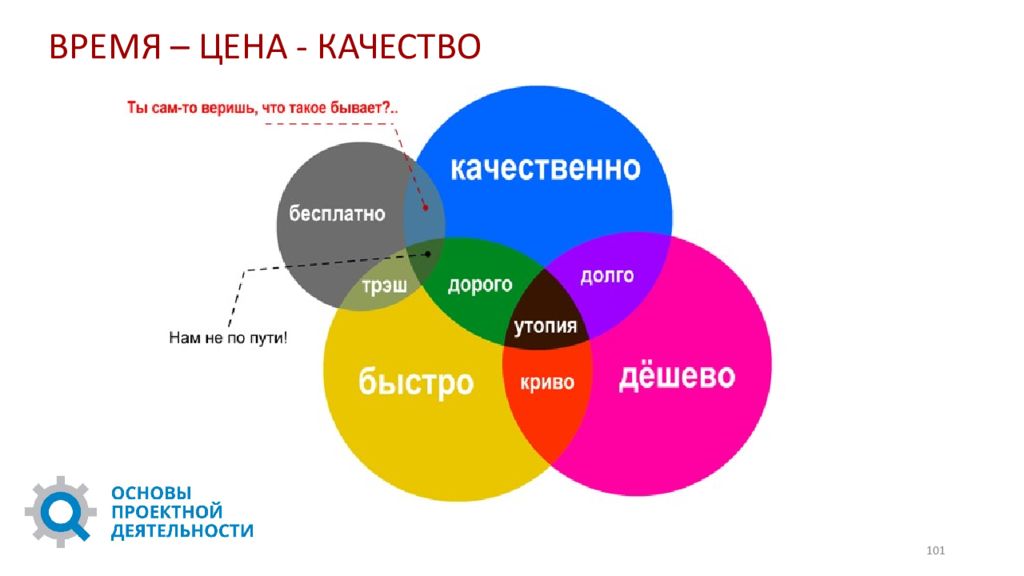 ВРЕМЯ – ЦЕНА - КАЧЕСТВО

Ты сам-то веришь, что такое бывает?..

качественно

бесплатно

трэш

дорого

долго

утопия

Нам не по пути!

быстро

криво

дёшево

ОСНОВЫ ПРОЕКТНОЙ ДЕЯТЕЛЬНОСТИ

101